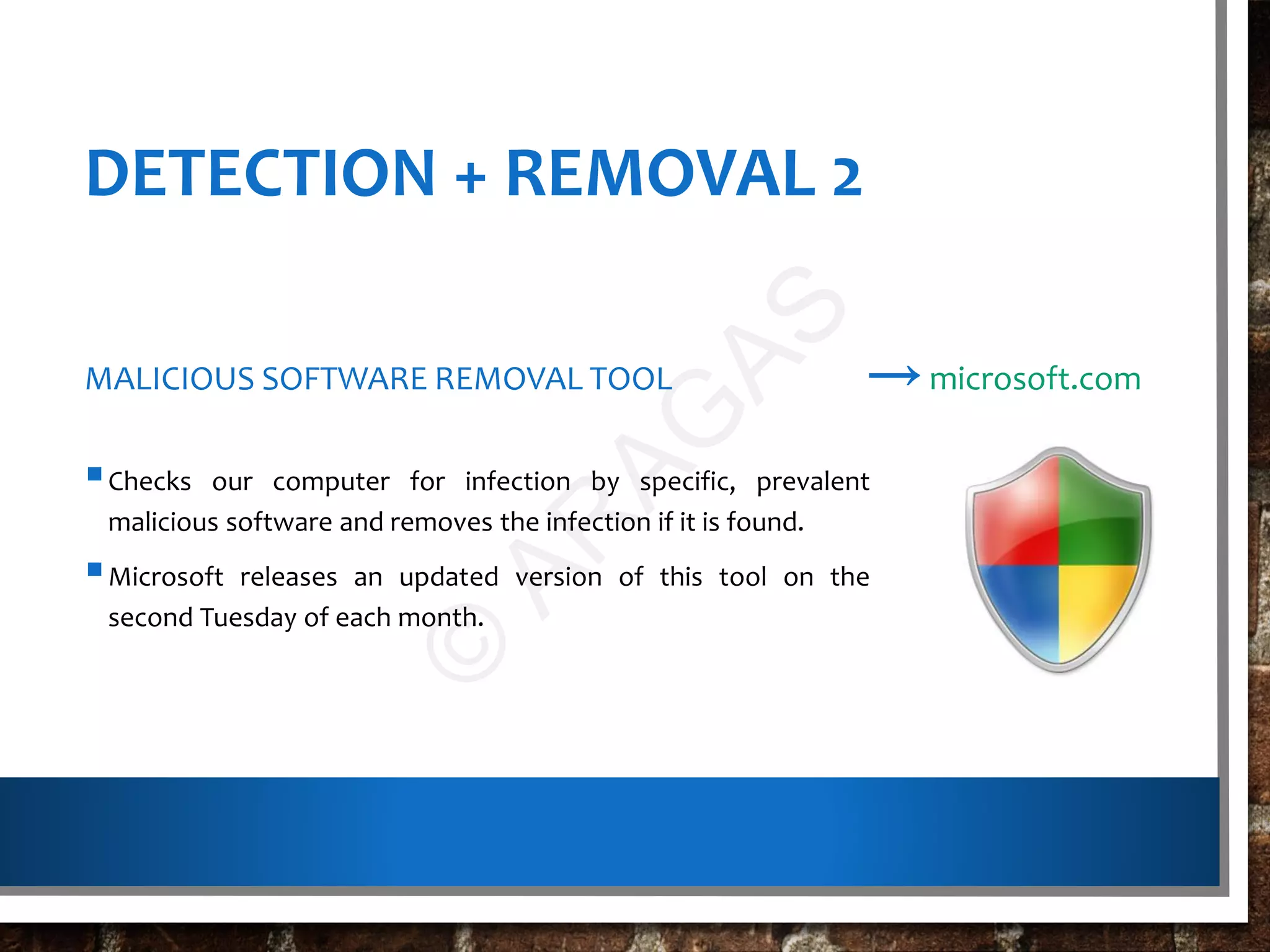 DETECTION + REMOVAL 2

MALICIOUS SOFTWARE REMOVAL TOOL → microsoft.com

Checks our computer for infection by specific, prevalent malicious software and removes the infection if it is found.

Microsoft releases an updated version of this tool on the second Tuesday of each month.

© ARAGAS